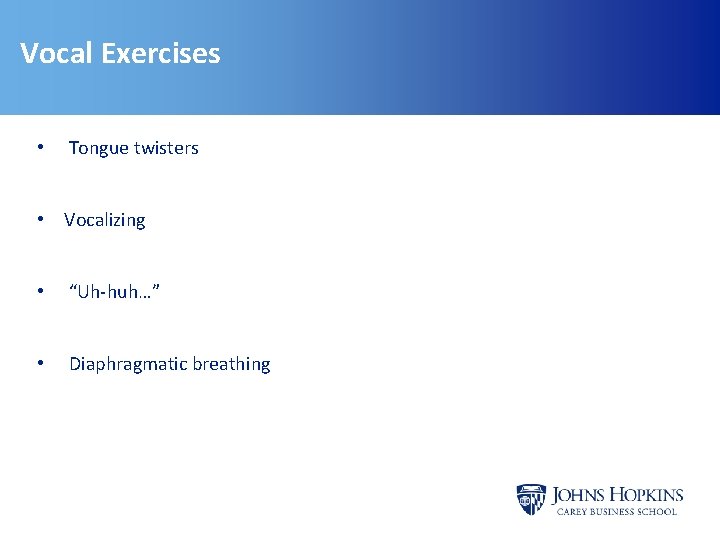 Vocal Exercises

• Tongue twisters

• Vocalizing

• "Uh-huh…"

• Diaphragmatic breathing

JOHNS HOPKINS
CAREY BUSINESS SCHOOL